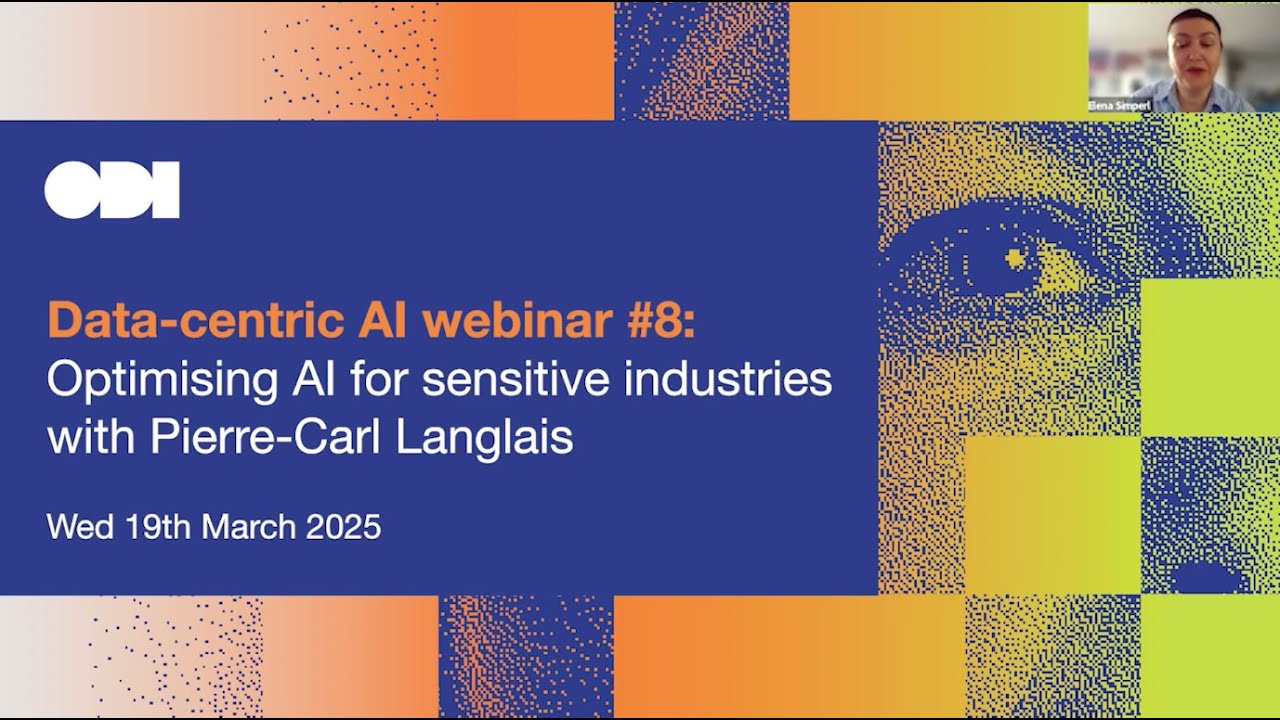 Elena Simperl

ODI

Data-centric AI webinar #8:
Optimising AI for sensitive industries with Pierre-Carl Langlais

Wed 19th March 2025